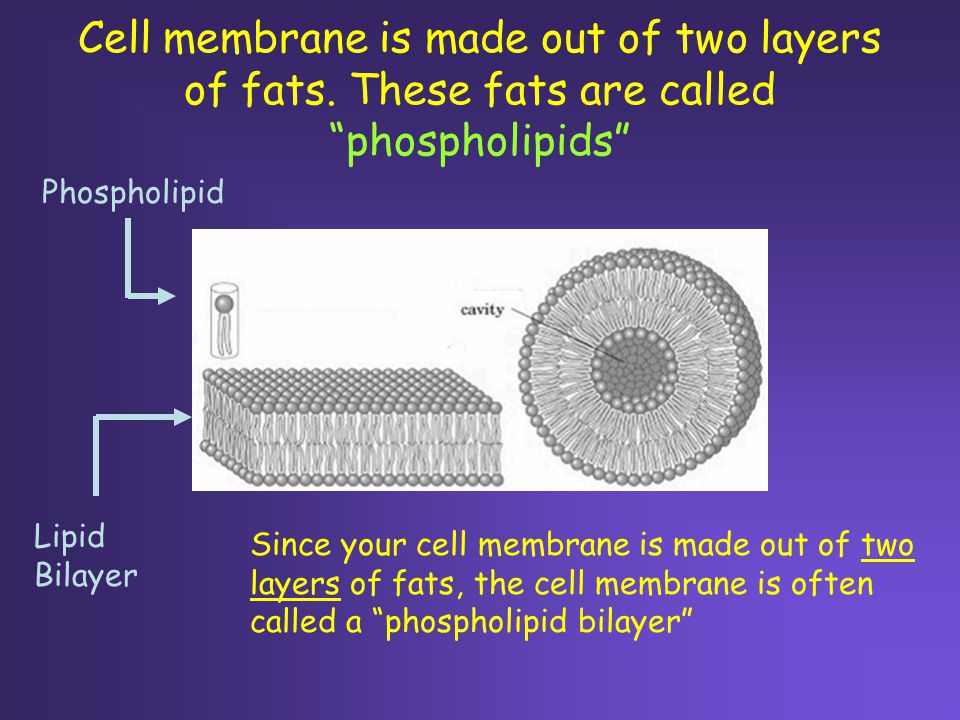 Cell membrane is made out of two layers of fats. These fats are called “phospholipids”

Phospholipid

cavity

Lipid Bilayer

Since your cell membrane is made out of two layers of fats, the cell membrane is often called a “phospholipid bilayer”